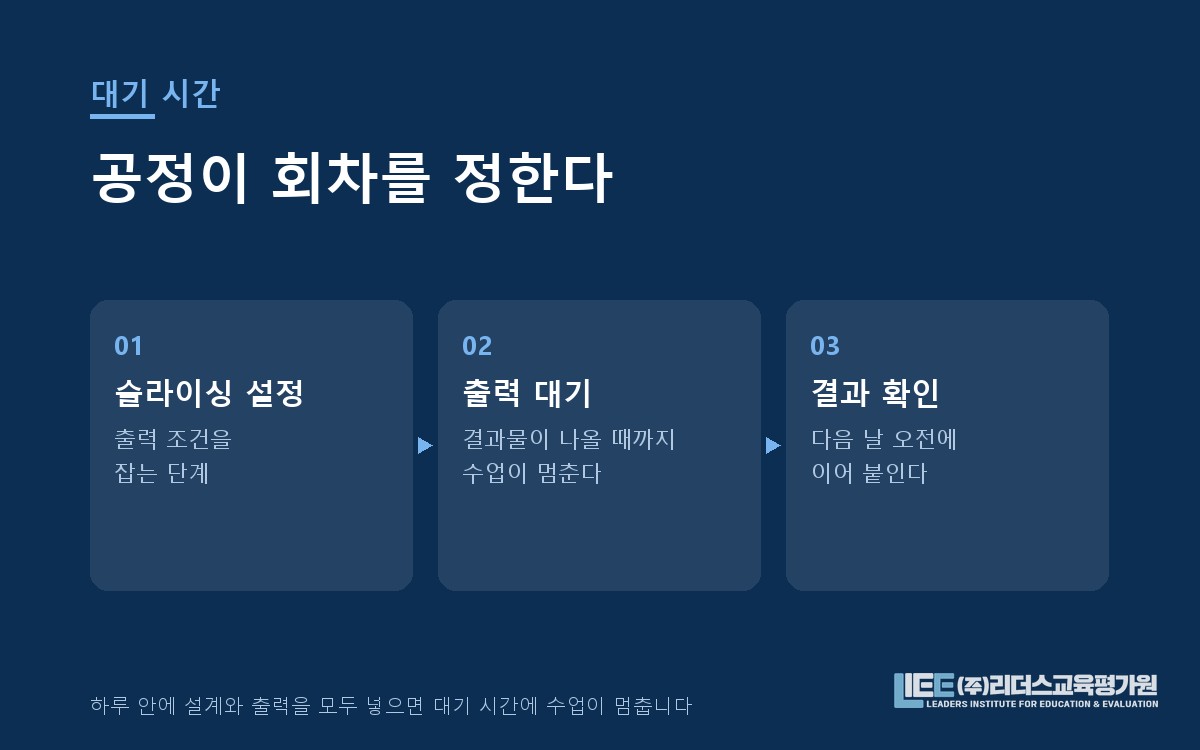 대기 시간

공정이 회차를 정한다

01
슬라이싱 설정
출력 조건을 잡는 단계

02
출력 대기
결과물이 나올 때까지 수업이 멈춘다

03
결과 확인
다음 날 오전에 이어 붙인다

하루 안에 설계와 출력을 모두 넣으면 대기 시간에 수업이 멈춥니다

LIEE (주)리더스교육평가원
LEADERS INSTITUTE FOR EDUCATION & EVALUATION